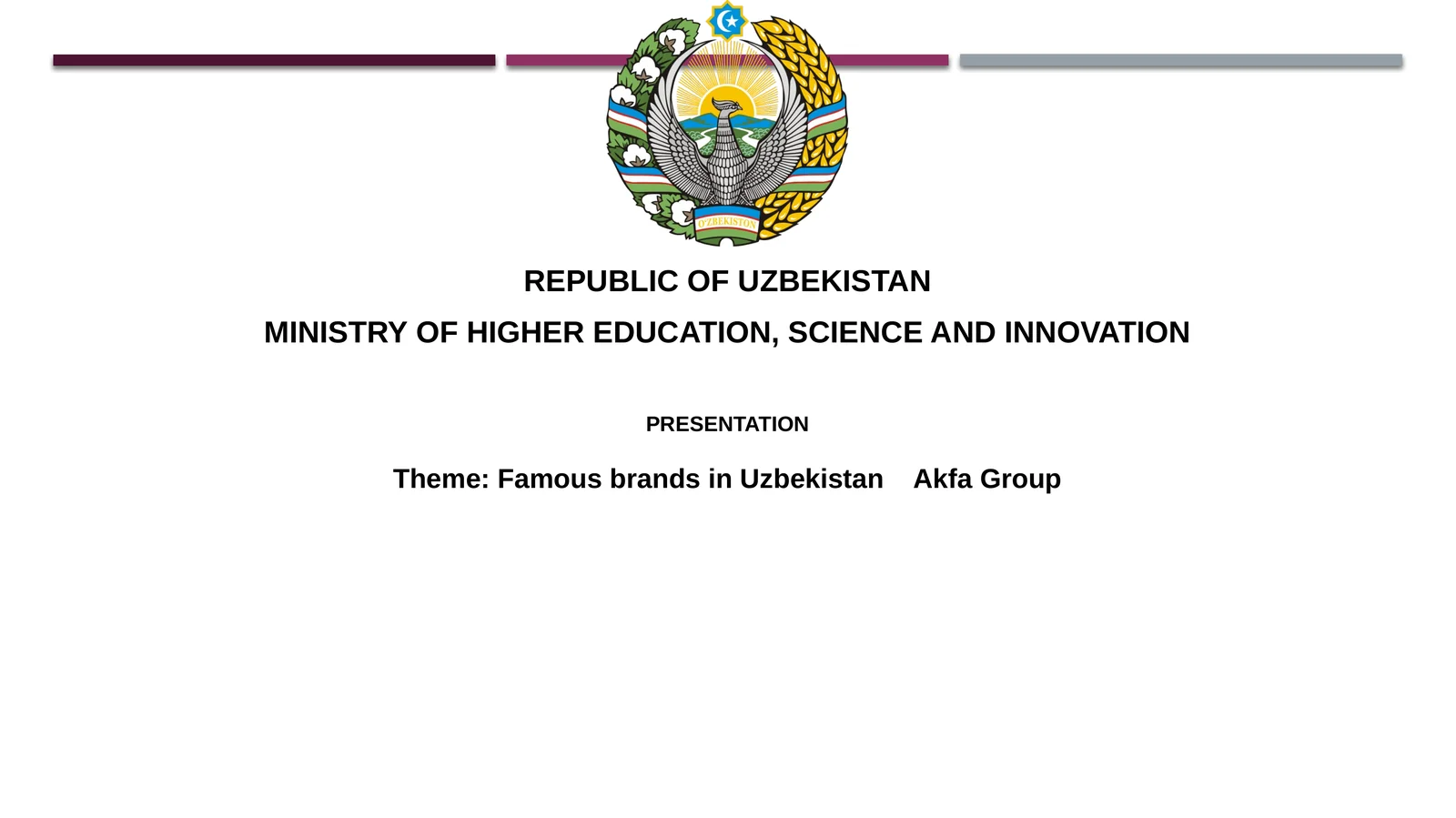 O'ZBEKISTON

REPUBLIC OF UZBEKISTAN

MINISTRY OF HIGHER EDUCATION, SCIENCE AND INNOVATION

PRESENTATION

Theme: Famous brands in Uzbekistan    Akfa Group